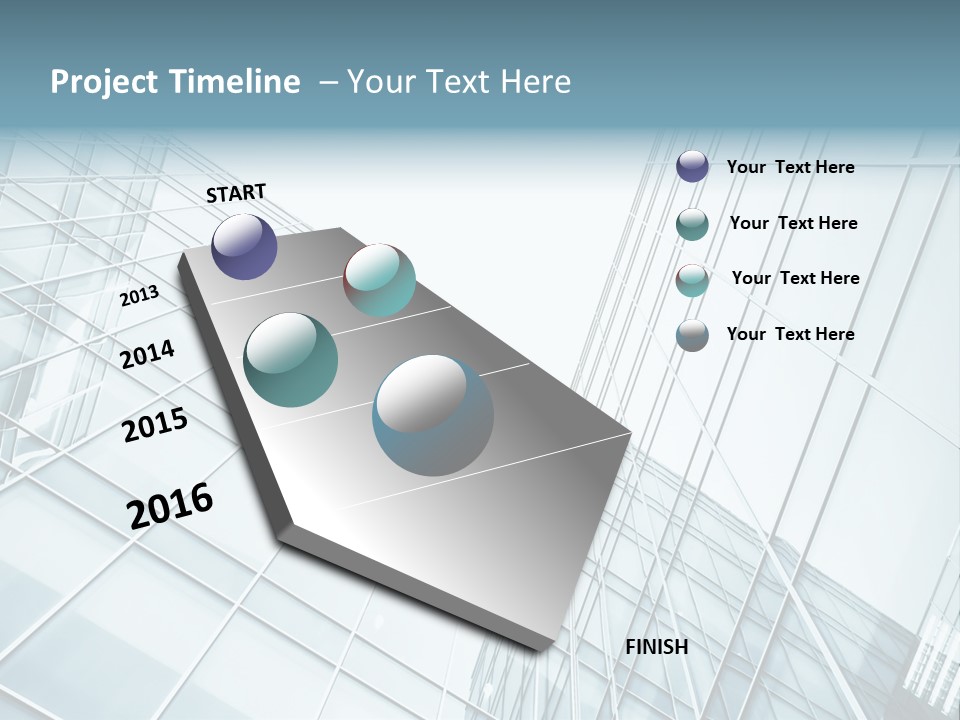 Project Timeline – Your Text Here

START

2013

2014

2015

2016

FINISH

Your Text Here

Your Text Here

Your Text Here

Your Text Here